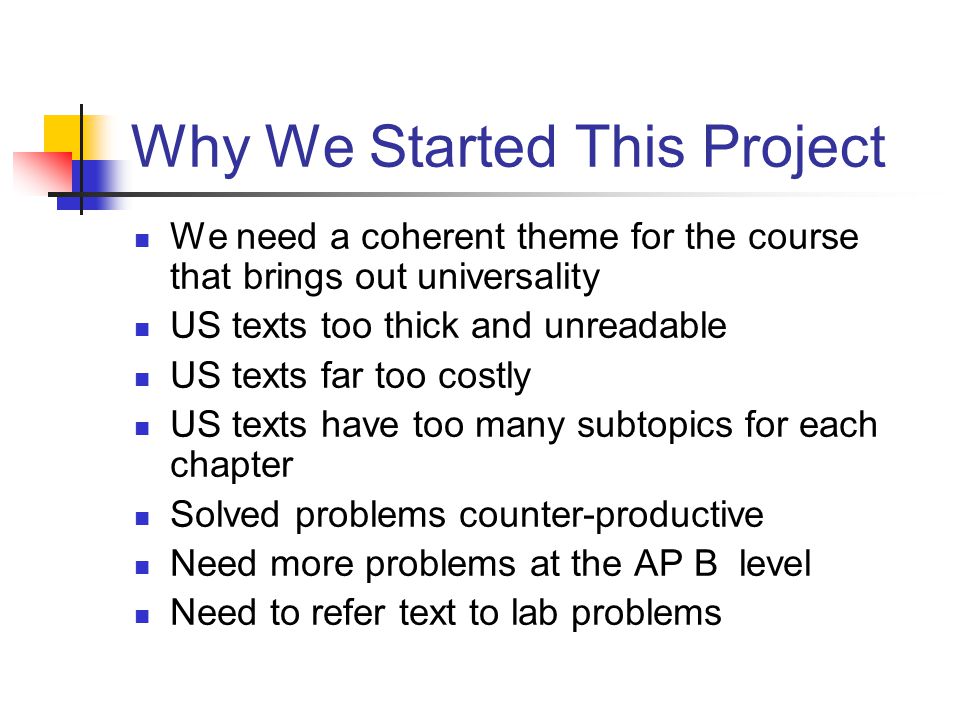 Why We Started This Project

- We need a coherent theme for the course that brings out universality
- US texts too thick and unreadable
- US texts far too costly
- US texts have too many subtopics for each chapter
- Solved problems counter-productive
- Need more problems at the AP B level
- Need to refer text to lab problems